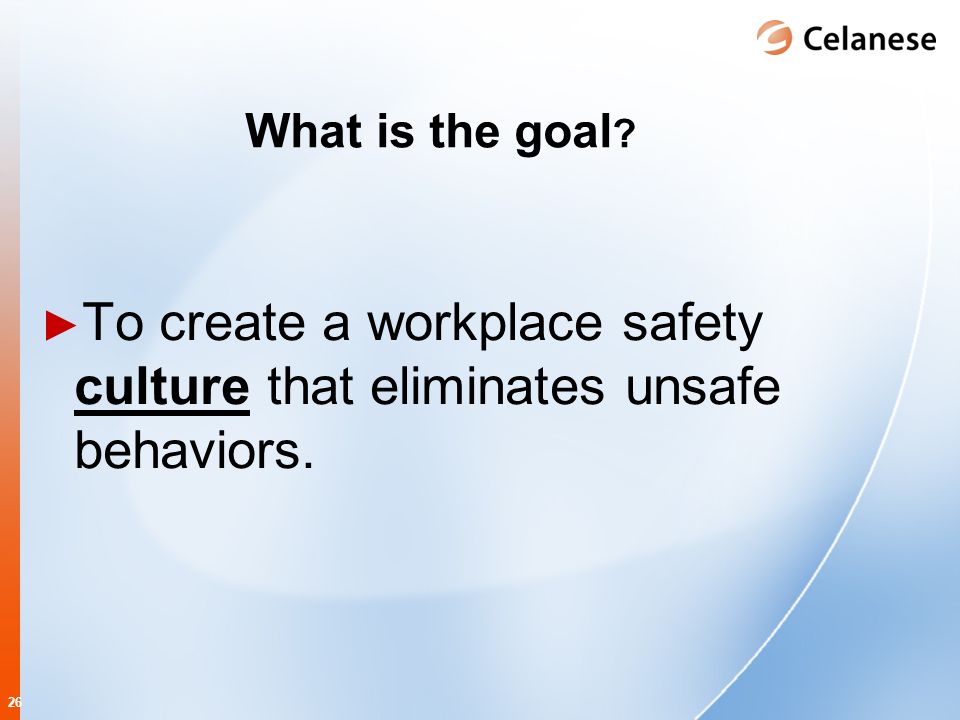 Celanese

What is the goal?

►To create a workplace safety culture that eliminates unsafe behaviors.

26